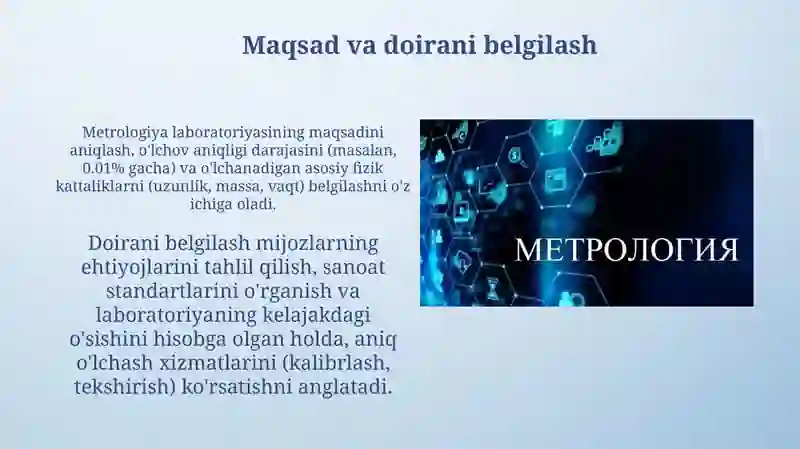 Maqsad va doirani belgilash

Metrologiya laboratoriyasining maqsadini aniqlash, o'lchov aniqligi darajasini (masalan, 0.01% gacha) va o'lchanadigan asosiy fizik kattaliklarni (uzunlik, massa, vaqt) belgilashni o'z ichiga oladi.

Doirani belgilash mijozlarning ehtiyojlarini tahlil qilish, sanoat standartlarini o'rganish va laboratoriyaning kelajakdagi o'sishini hisobga olgan holda, aniq o'lchash xizmatlarini (kalibrlash, tekshirish) ko'rsatishni anglatadi.

МЕТРОЛОГИЯ